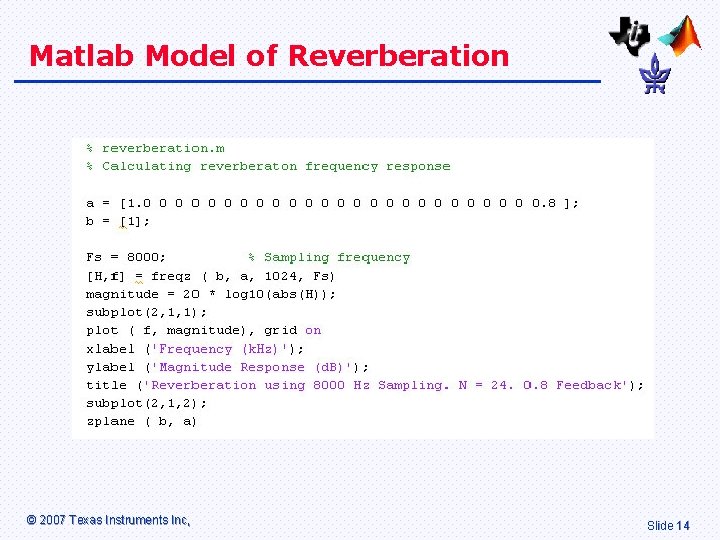 Matlab Model of Reverberation

% reverberation.m
% Calculating reverberaton frequency response

a = [1.0 0 0 0 0 0 0 0 0 0 0 0 0 0 0 0 0 0 0 0 0 0 0 0 0.8 ];
b = [1];

Fs = 8000;          % Sampling frequency
[H,f] = freqz ( b, a, 1024, Fs)
magnitude = 20 * log10(abs(H));
subplot(2,1,1);
plot ( f, magnitude), grid on
xlabel ('Frequency (kHz)');
ylabel ('Magnitude Response (dB)');
title ('Reverberation using 8000 Hz Sampling. N = 24. 0.8 Feedback');
subplot(2,1,2);
zplane ( b, a)

© 2007 Texas Instruments Inc,

Slide 14